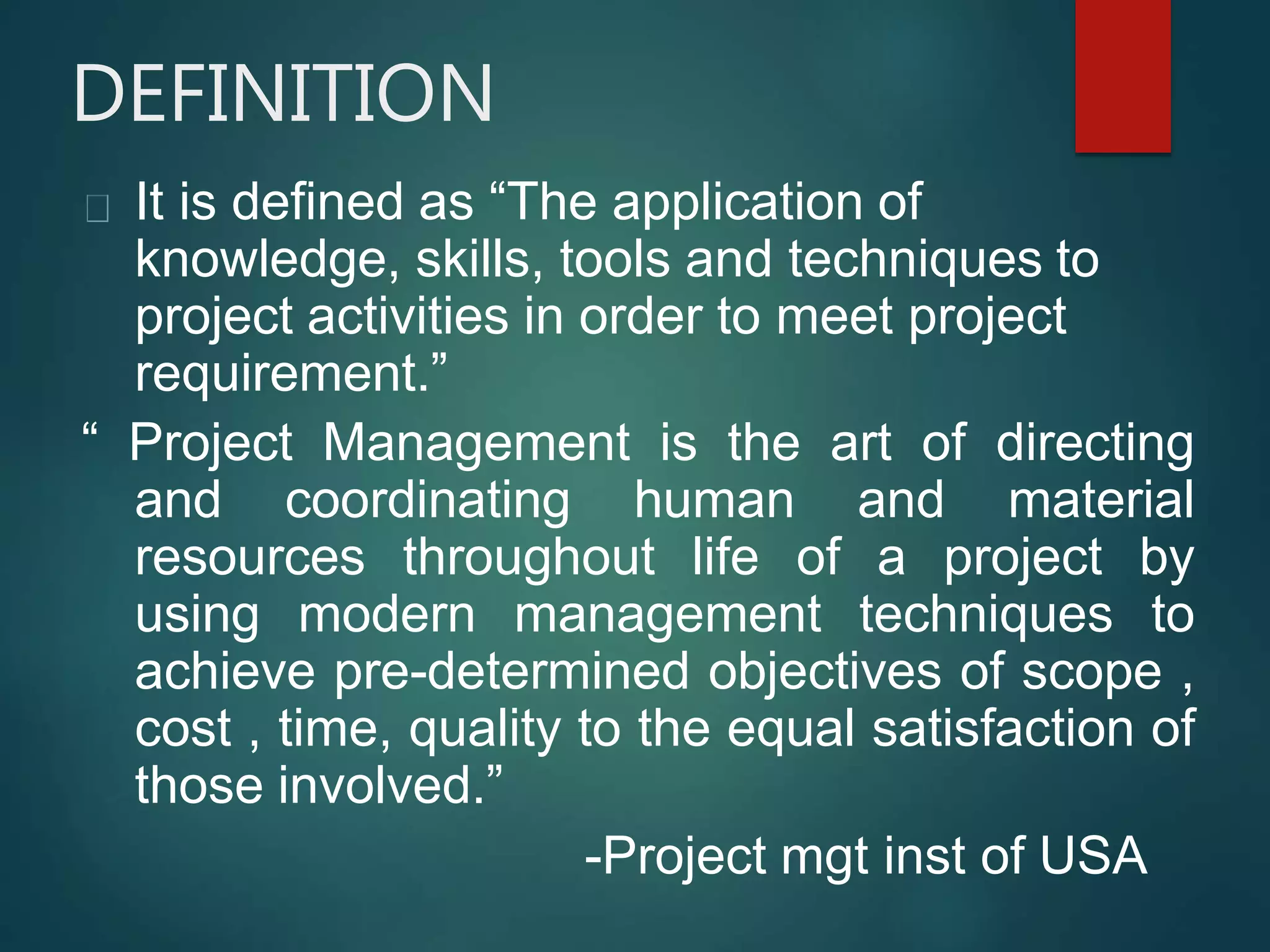 DEFINITION

It is defined as “The application of knowledge, skills, tools and techniques to project activities in order to meet project requirement.”

“ Project Management is the art of directing and coordinating human and material resources throughout life of a project by using modern management techniques to achieve pre-determined objectives of scope , cost , time, quality to the equal satisfaction of those involved.”

-Project mgt inst of USA